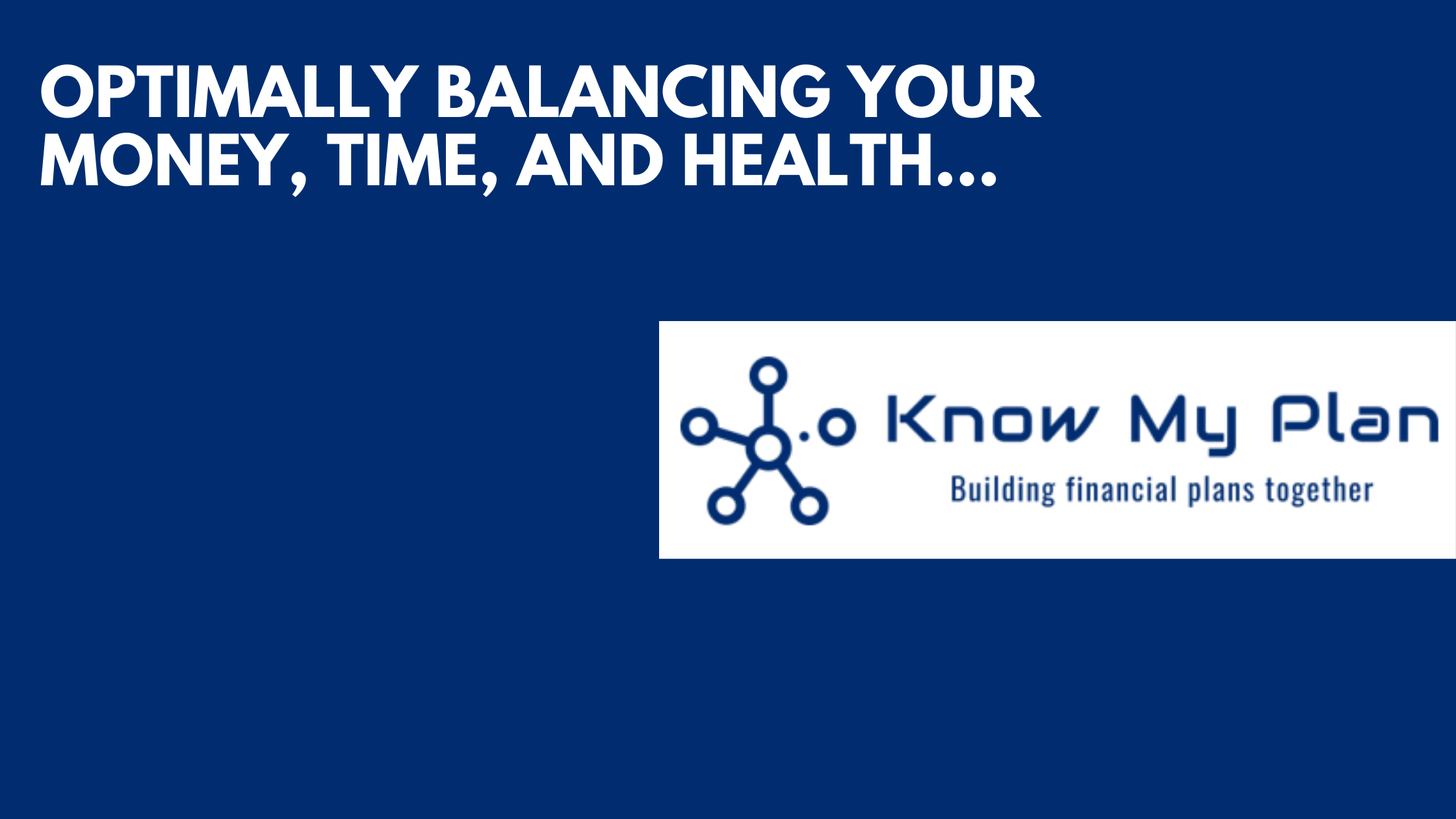 OPTIMALLY BALANCING YOUR MONEY, TIME, AND HEALTH...

Know My Plan

Building financial plans together